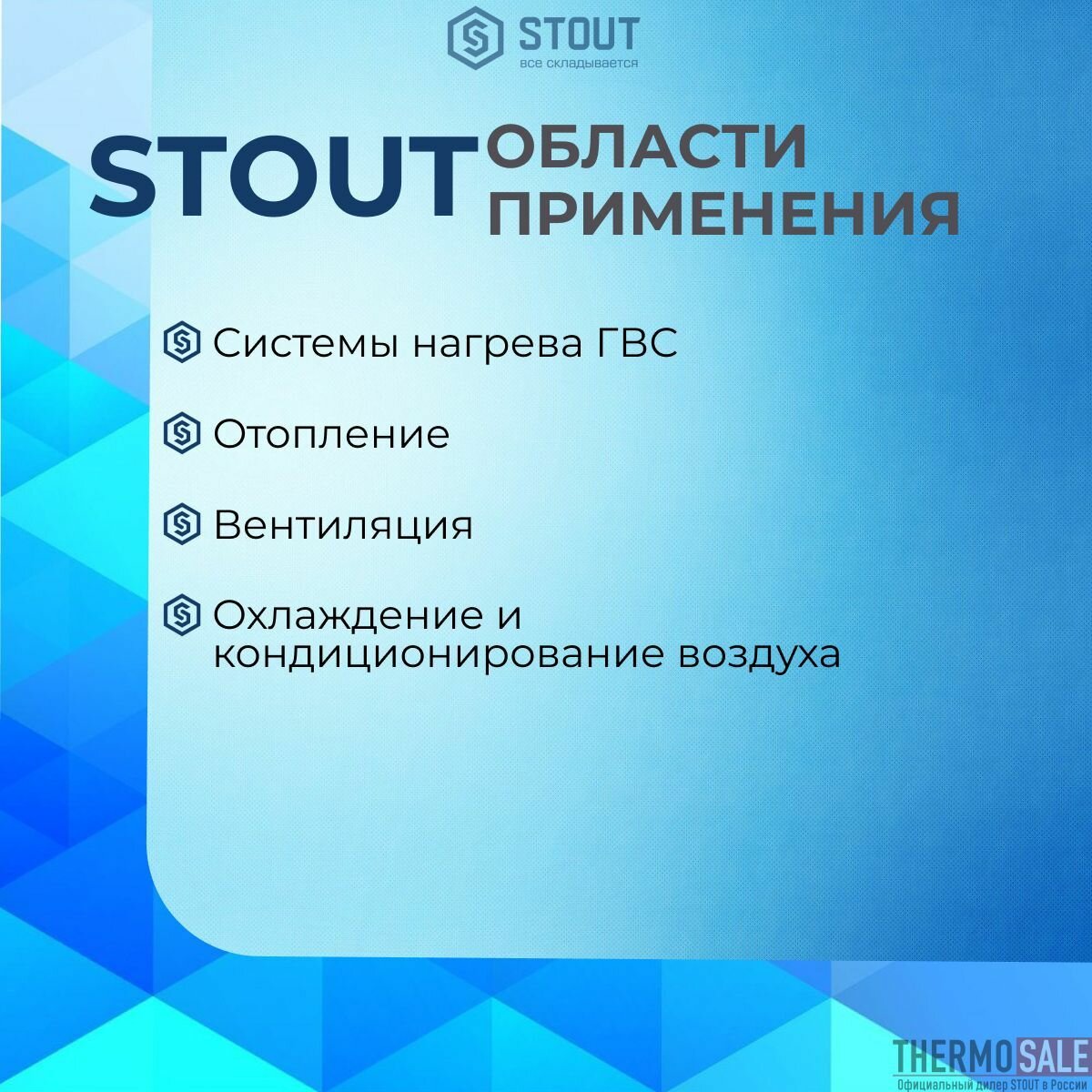 STOUT
все складывается

STOUT ОБЛАСТИ ПРИМЕНЕНИЯ

Системы нагрева ГВС

Отопление

Вентиляция

Охлаждение и кондиционирование воздуха

THERMOSALE
Официальный дилер STOUT в России